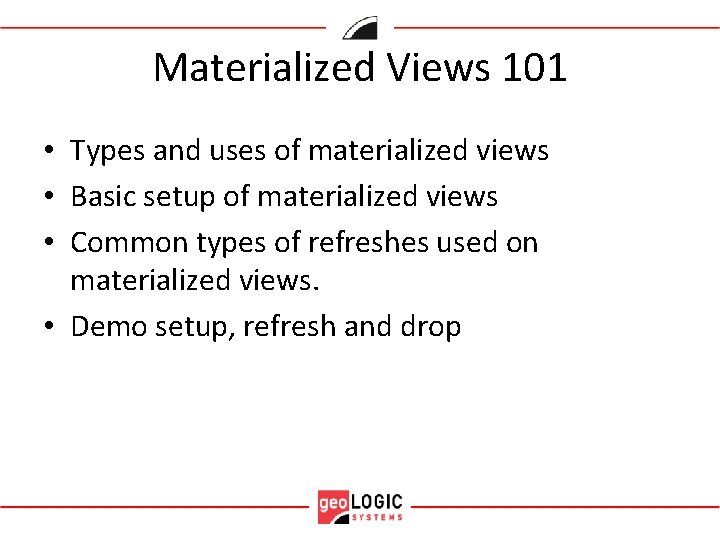 Materialized Views 101

• Types and uses of materialized views
• Basic setup of materialized views
• Common types of refreshes used on materialized views.
• Demo setup, refresh and drop

geoLOGIC SYSTEMS